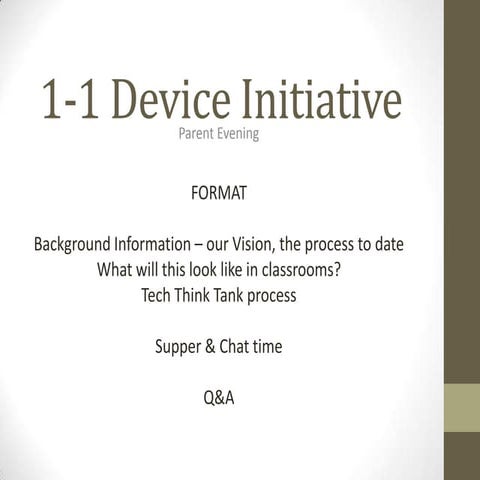 1-1 Device Initiative
Parent Evening

FORMAT

Background Information – our Vision, the process to date
What will this look like in classrooms?
Tech Think Tank process

Supper & Chat time

Q&A